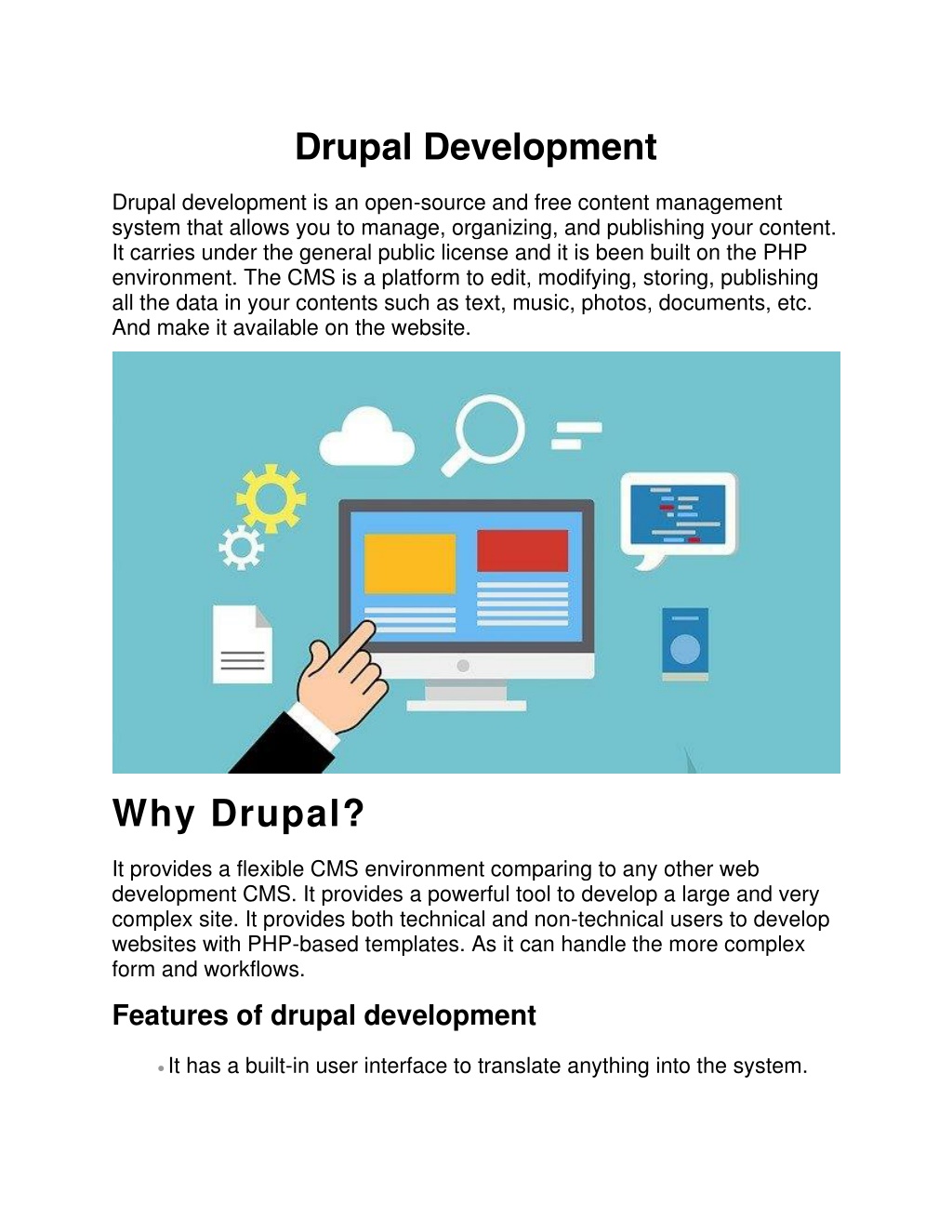 Drupal Development

Drupal development is an open-source and free content management system that allows you to manage, organizing, and publishing your content. It carries under the general public license and it is been built on the PHP environment. The CMS is a platform to edit, modifying, storing, publishing all the data in your contents such as text, music, photos, documents, etc. And make it available on the website.

Why Drupal?

It provides a flexible CMS environment comparing to any other web development CMS. It provides a powerful tool to develop a large and very complex site. It provides both technical and non-technical users to develop websites with PHP-based templates. As it can handle the more complex form and workflows.

Features of drupal development

• It has a built-in user interface to translate anything into the system.